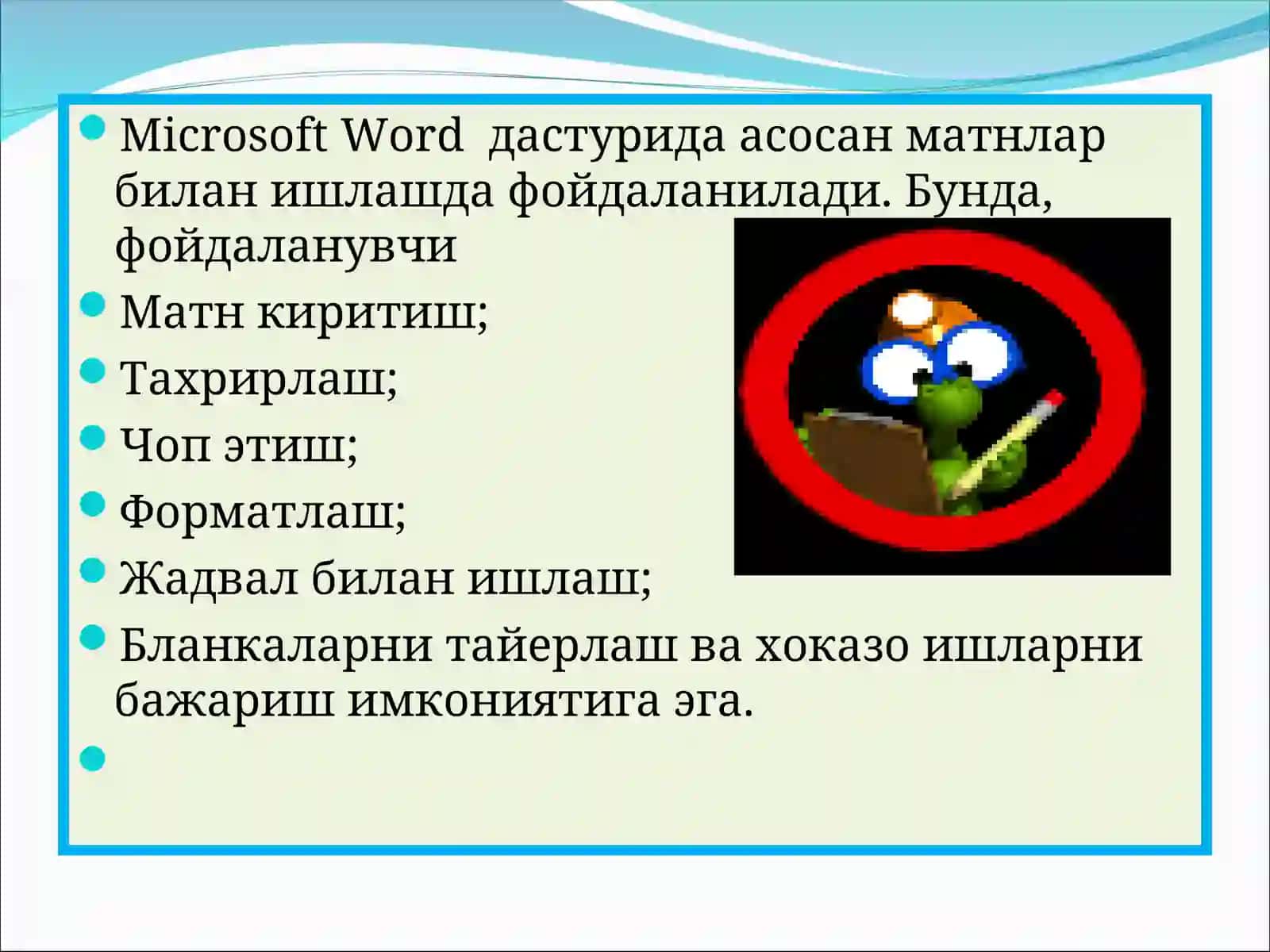 Microsoft Word дастурида асосан матнлар билан ишлашда фойдаланилади. Бунда, фойдаланувчи

Матн киритиш;

Тахрирлаш;

Чоп этиш;

Форматлаш;

Жадвал билан ишлаш;

Бланкаларни тайерлаш ва хоказо ишларни бажариш имкониятига эга.